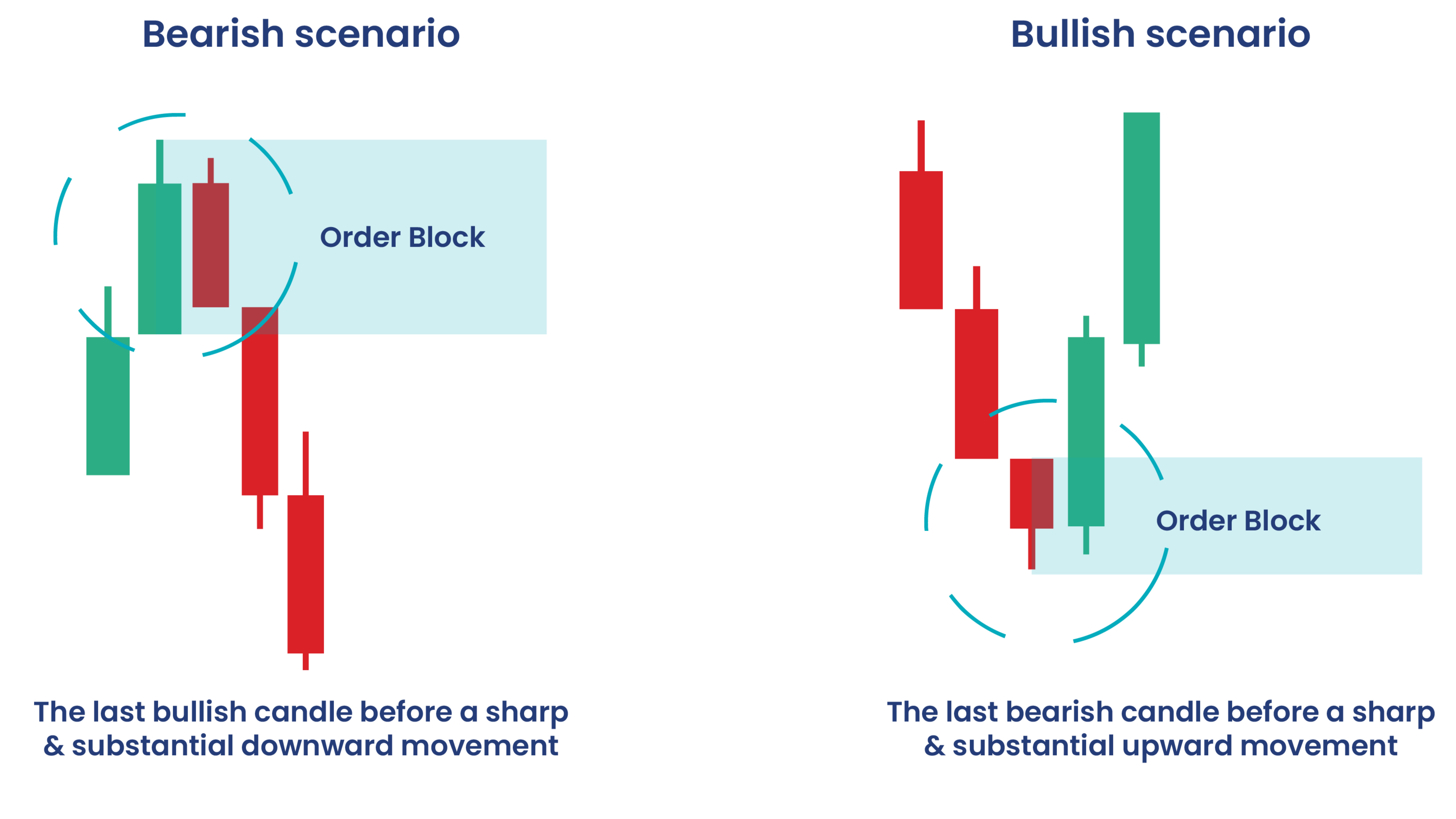 Bearish scenario

Order Block

The last bullish candle before a sharp & substantial downward movement

Bullish scenario

Order Block

The last bearish candle before a sharp & substantial upward movement